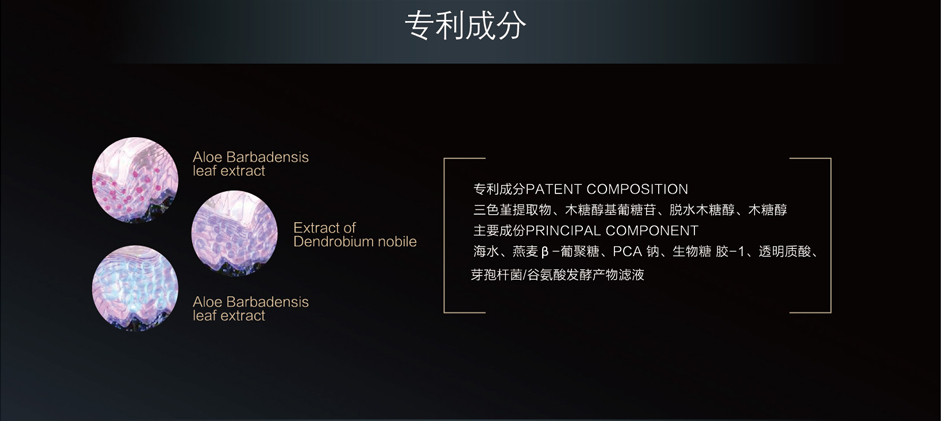 专利成分

Aloe Barbadensis leaf extract

Extract of Dendrobium nobile

Aloe Barbadensis leaf extract

专利成分PATENT COMPOSITION
三色堇提取物、木糖醇基葡糖苷、脱水木糖醇、木糖醇
主要成份PRINCIPAL COMPONENT
海水、燕麦 β -葡聚糖、PCA 钠、生物糖 胶-1、透明质酸、芽孢杆菌/谷氨酸发酵产物滤液